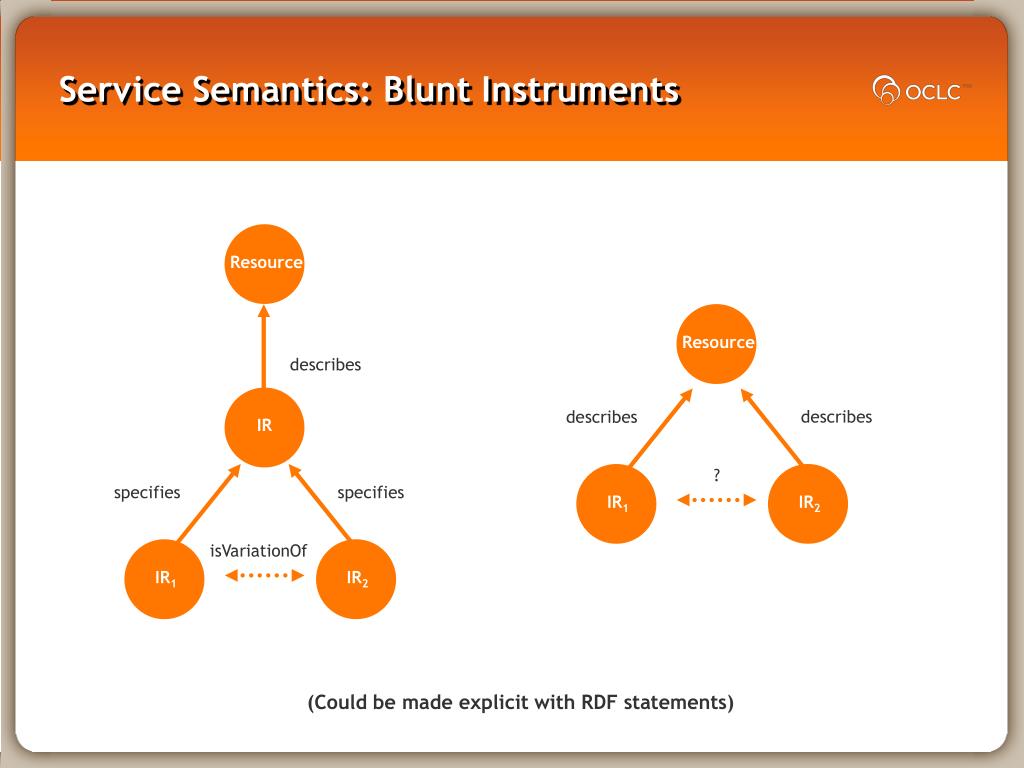 Service Semantics: Blunt Instruments

OCLC

Resource

describes

IR

specifies

specifies

isVariationOf

$IR_1$

$IR_2$

Resource

describes

describes

?

$IR_1$

$IR_2$

(Could be made explicit with RDF statements)